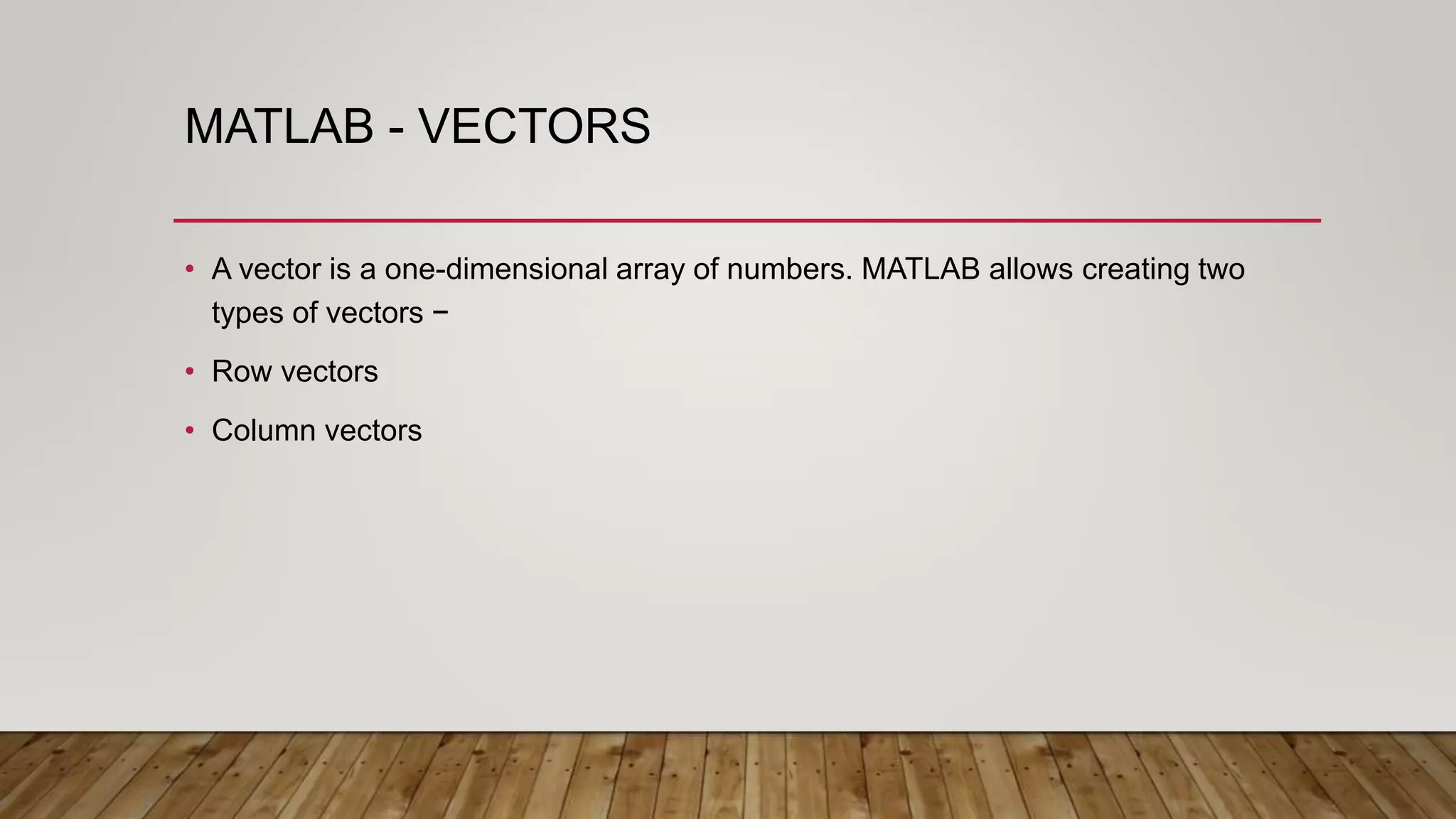 MATLAB - VECTORS

• A vector is a one-dimensional array of numbers. MATLAB allows creating two types of vectors −

• Row vectors

• Column vectors